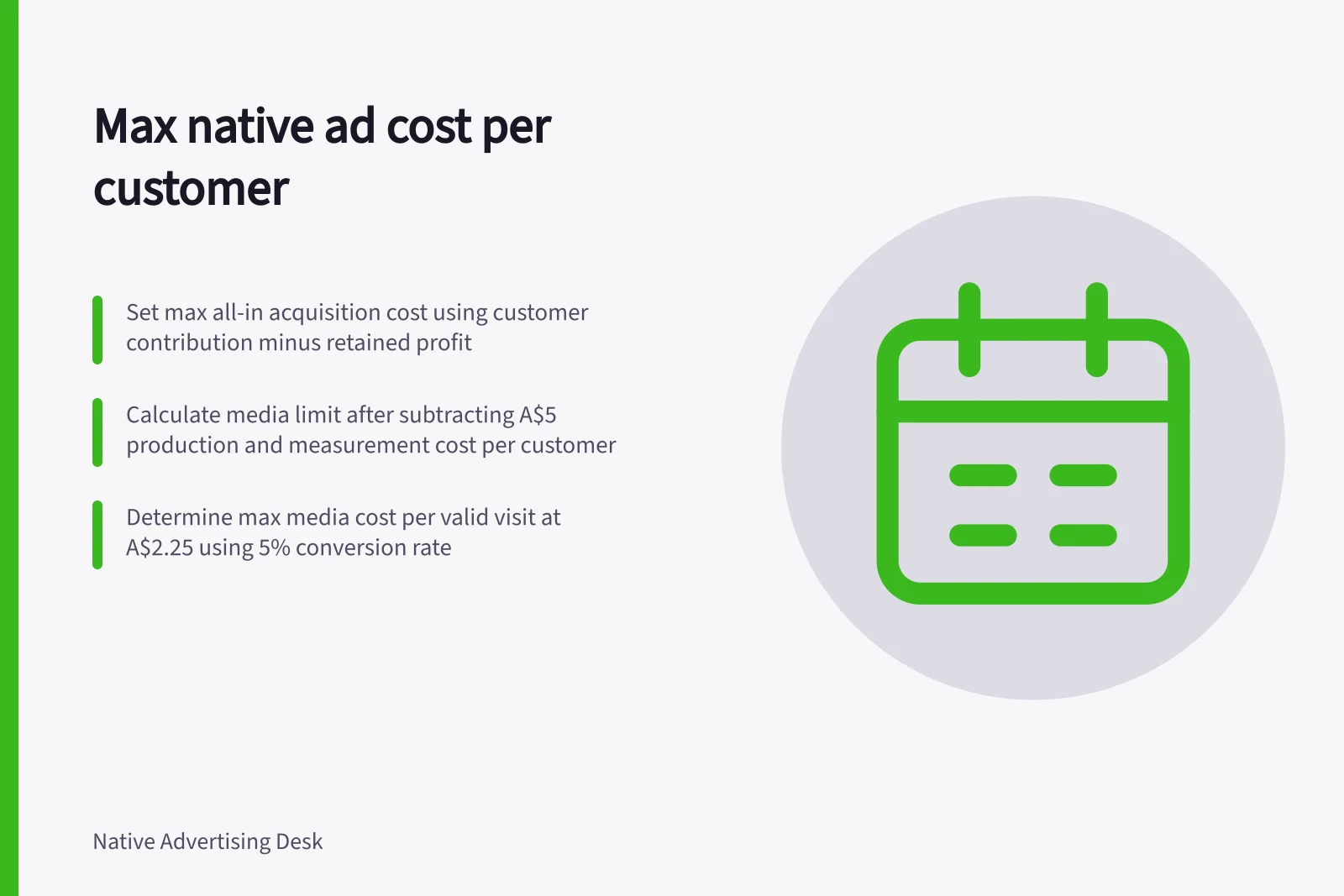 Max native ad cost per customer

Set max all-in acquisition cost using customer contribution minus retained profit

Calculate media limit after subtracting A$5 production and measurement cost per customer

Determine max media cost per valid visit at A$2.25 using 5% conversion rate

Native Advertising Desk